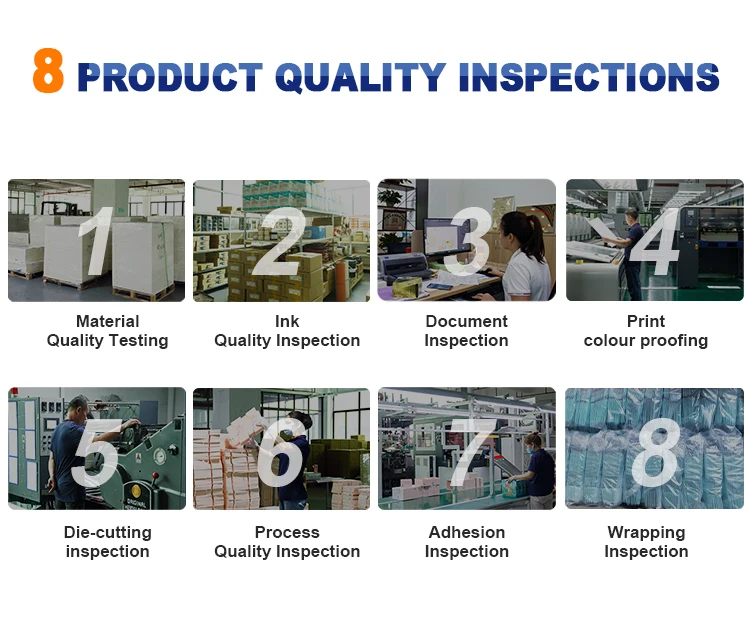 8 PRODUCT QUALITY INSPECTIONS

1
Material Quality Testing

2
Ink Quality Inspection

3
Document Inspection

4
Print colour proofing

5
Die-cutting inspection

6
Process Quality Inspection

7
Adhesion Inspection

8
Wrapping Inspection